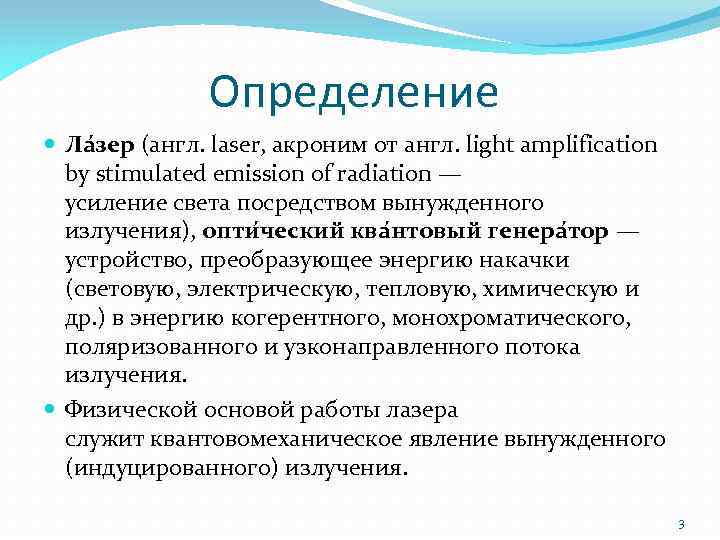 Определение

Ла́зер (англ. laser, акроним от англ. light amplification by stimulated emission of radiation — усиление света посредством вынужденного излучения), опти́ческий ква́нтовый генера́тор — устройство, преобразующее энергию накачки (световую, электрическую, тепловую, химическую и др.) в энергию когерентного, монохроматического, поляризованного и узконаправленного потока излучения.

Физической основой работы лазера служит квантовомеханическое явление вынужденного (индуцированного) излучения.

3